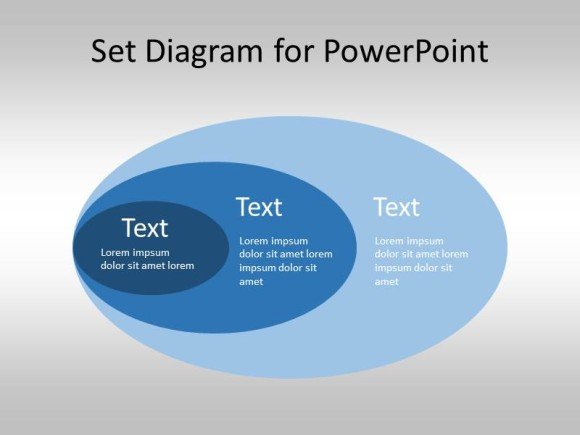 Set Diagram for PowerPoint

Text
Lorem impsum dolor sit amet lorem

Text
Lorem impsum dolor sit amet lorem impsum dolor sit amet

Text
Lorem impsum dolor sit amet lorem impsum dolor sit amet